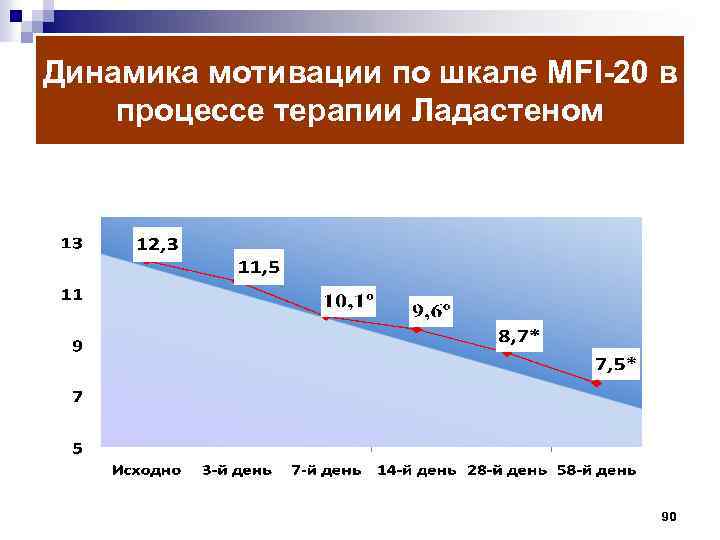 Динамика мотивации по шкале MFI-20 в процессе терапии Ладастеном

13
11
9
7
5

12,3
11,5
10,1°
9,6°
8,7*
7,5*

Исходно 3-й день 7-й день 14-й день 28-й день 58-й день

90